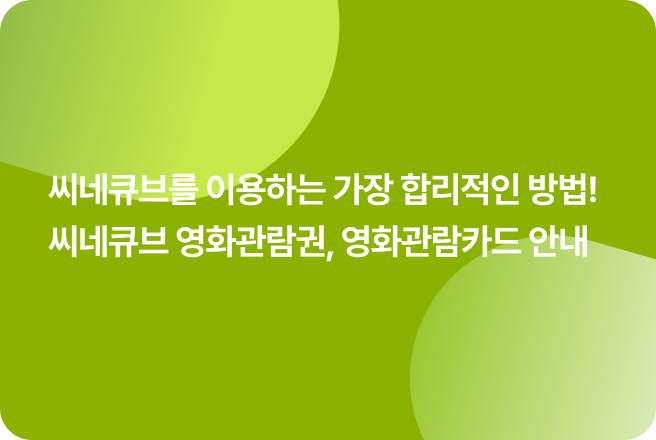 씨네큐브를 이용하는 가장 합리적인 방법!
씨네큐브 영화관람권, 영화관람카드 안내